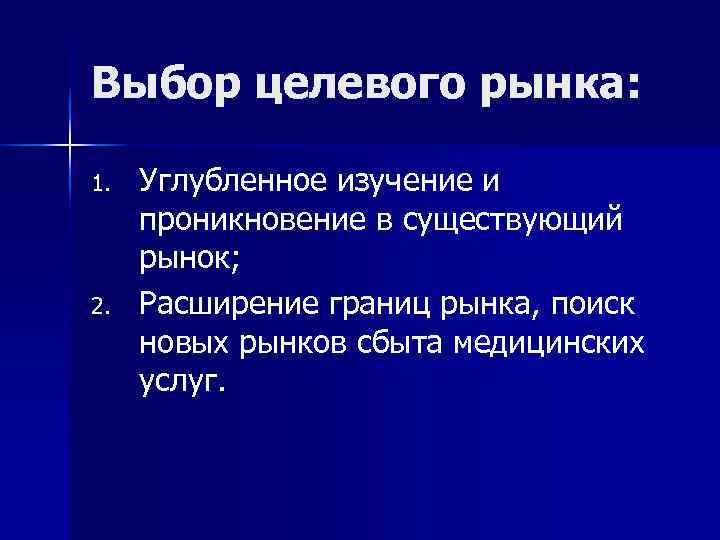 Выбор целевого рынка:

1. Углубленное изучение и проникновение в существующий рынок;
2. Расширение границ рынка, поиск новых рынков сбыта медицинских услуг.